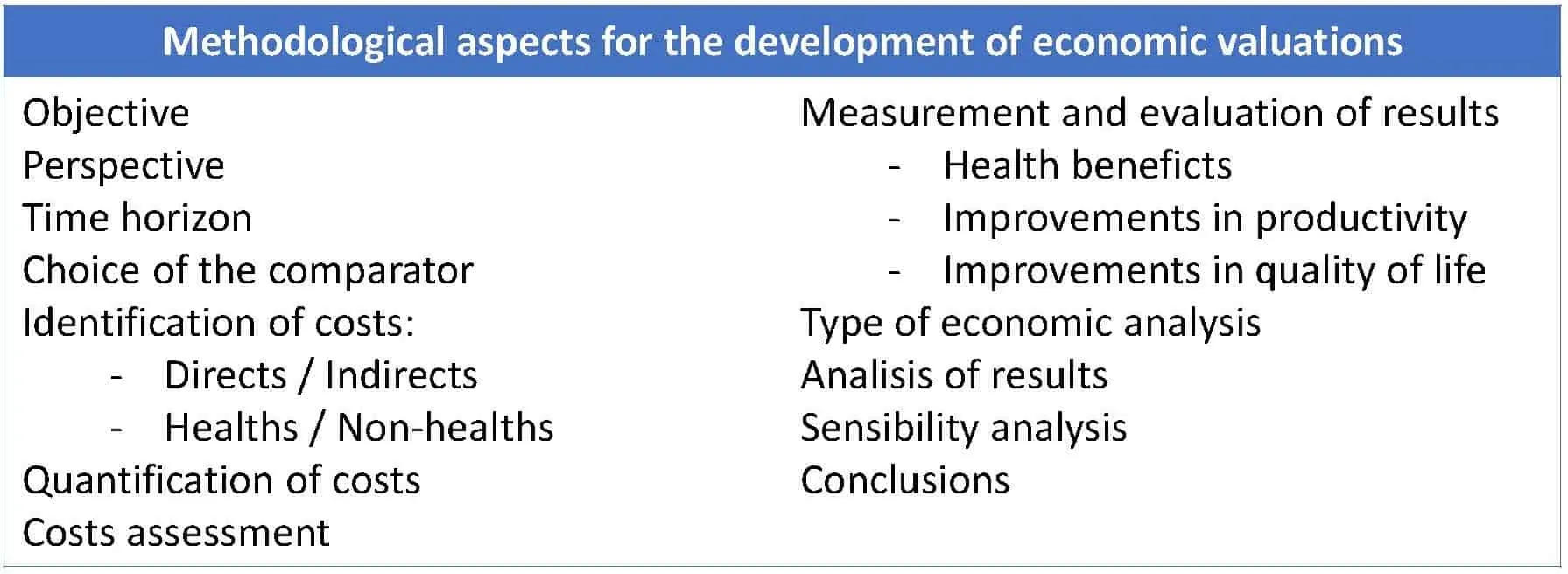 Methodological aspects for the development of economic valuations

Objective
Perspective
Time horizon
Choice of the comparator
Identification of costs:
- Directs / Indirects
- Healths / Non-healths
Quantification of costs
Costs assessment

Measurement and evaluation of results
- Health benefits
- Improvements in productivity
- Improvements in quality of life
Type of economic analysis
Analisis of results
Sensibility analysis
Conclusions